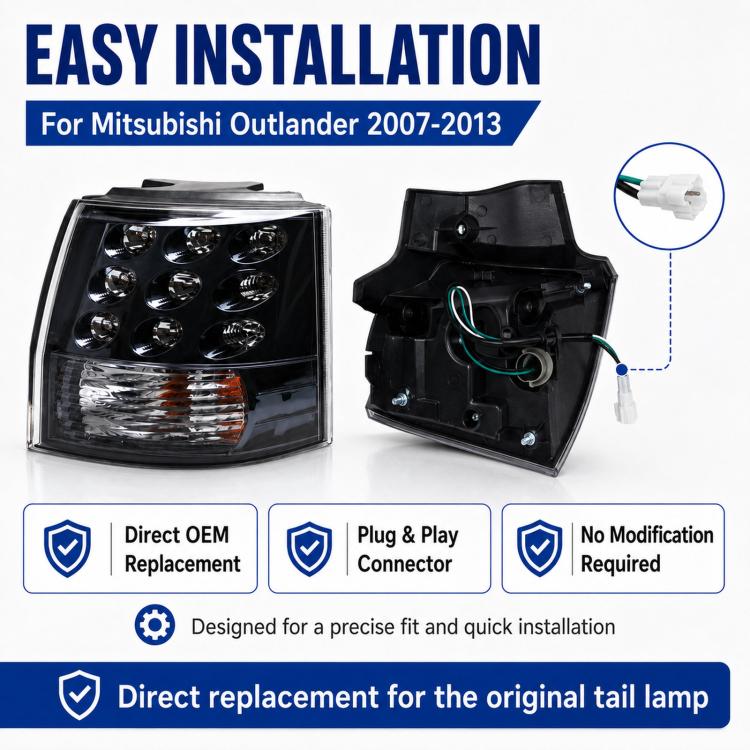 EASY INSTALLATION

For Mitsubishi Outlander 2007-2013

Direct OEM Replacement

Plug & Play Connector

No Modification Required

Designed for a precise fit and quick installation

Direct replacement for the original tail lamp